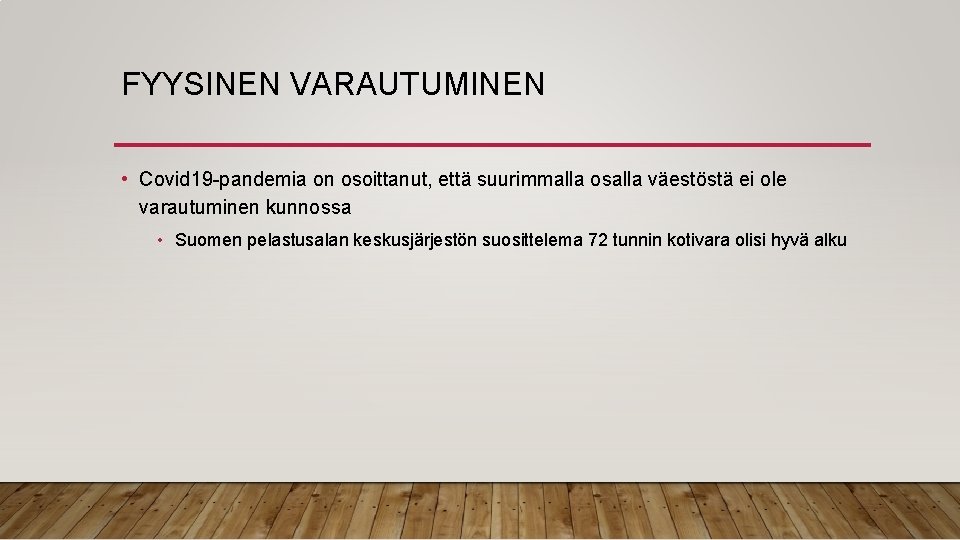 FYYSINEN VARAUTUMINEN

• Covid19-pandemia on osoittanut, että suurimmalla osalla väestöstä ei ole varautuminen kunnossa

• Suomen pelastusalan keskusjärjestön suosittelema 72 tunnin kotivara olisi hyvä alku